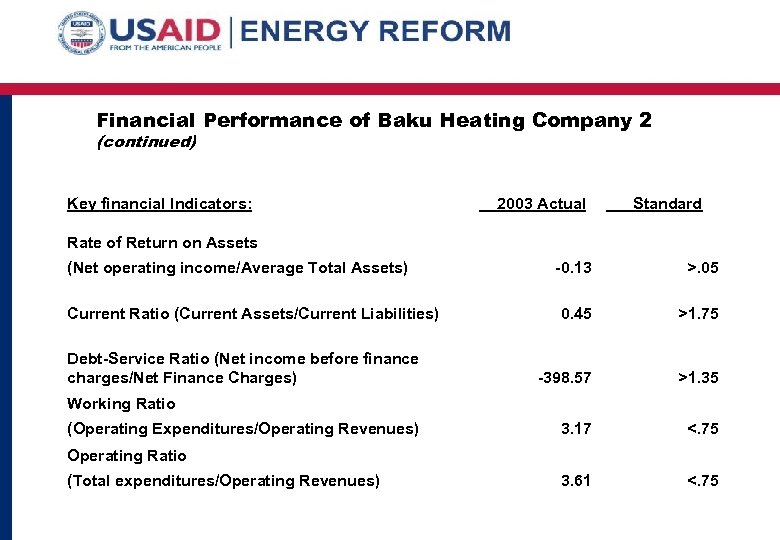 USAID FROM THE AMERICAN PEOPLE | ENERGY REFORM

Financial Performance of Baku Heating Company 2
(continued)

| Key financial Indicators: | 2003 Actual | Standard |
|---|---|---|
| Rate of Return on Assets (Net operating income/Average Total Assets) | -0.13 | >.05 |
| Current Ratio (Current Assets/Current Liabilities) | 0.45 | >1.75 |
| Debt-Service Ratio (Net income before finance charges/Net Finance Charges) | -398.57 | >1.35 |
| Working Ratio (Operating Expenditures/Operating Revenues) | 3.17 | <.75 |
| Operating Ratio (Total expenditures/Operating Revenues) | 3.61 | <.75 |